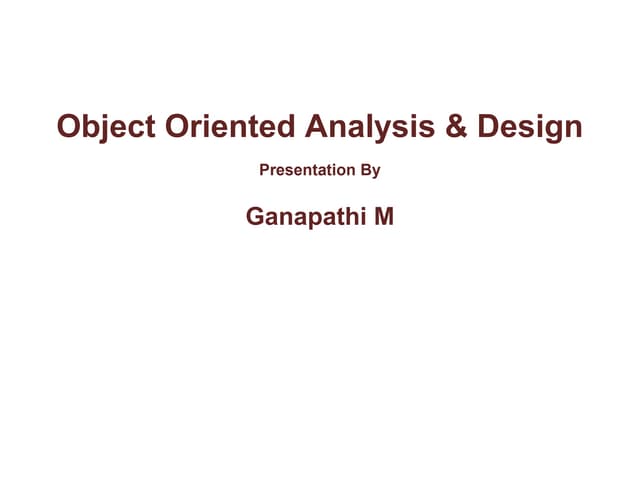 Object Oriented Analysis & Design

Presentation By

Ganapathi M